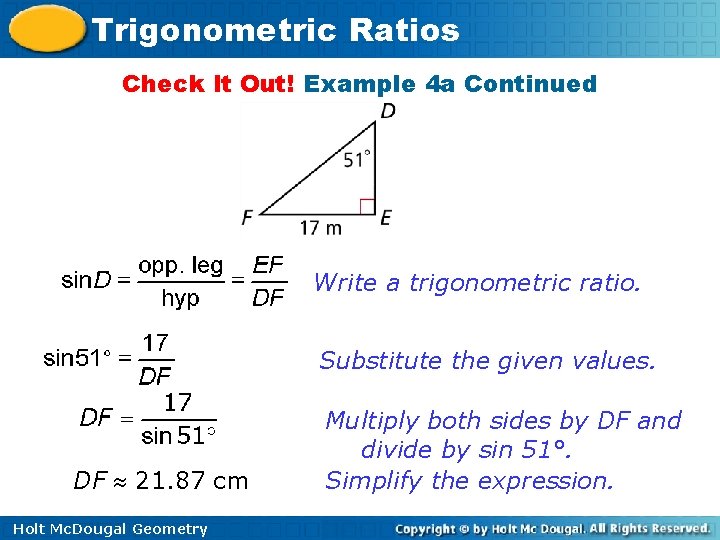 Trigonometric Ratios

Check It Out! Example 4a Continued

D
51°
F
17 m
E

$\sin D = \frac{\text{opp. leg}}{\text{hyp}} = \frac{EF}{DF}$ Write a trigonometric ratio.

$\sin 51° = \frac{17}{DF}$ Substitute the given values.

$DF = \frac{17}{\sin 51°}$ Multiply both sides by DF and divide by sin 51°.

$DF \approx 21.87$ cm Simplify the expression.

Holt McDougal Geometry

Copyright © by Holt Mc Dougal. All Rights Reserved.